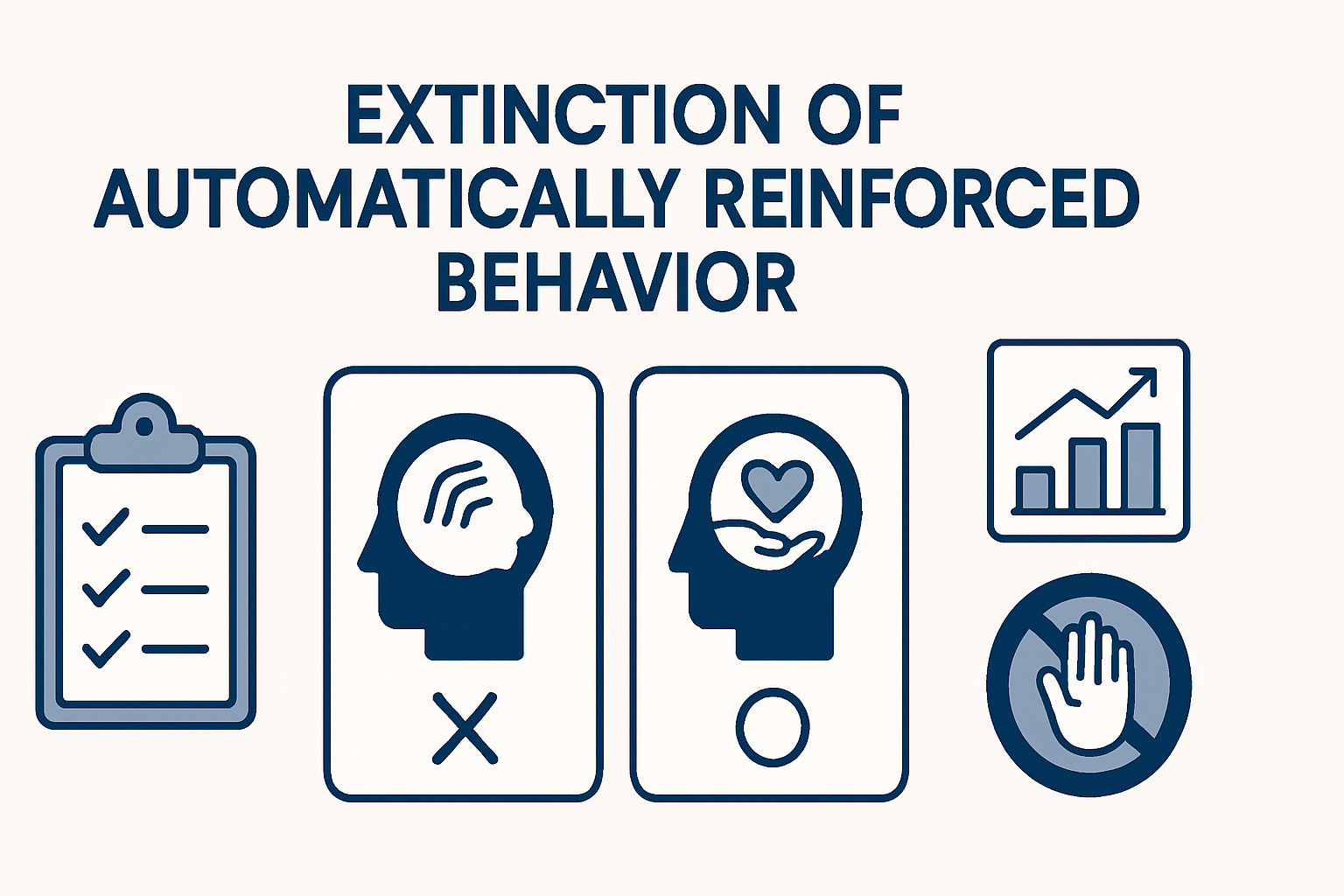 EXTINCTION OF AUTOMATICALLY REINFORCED BEHAVIOR